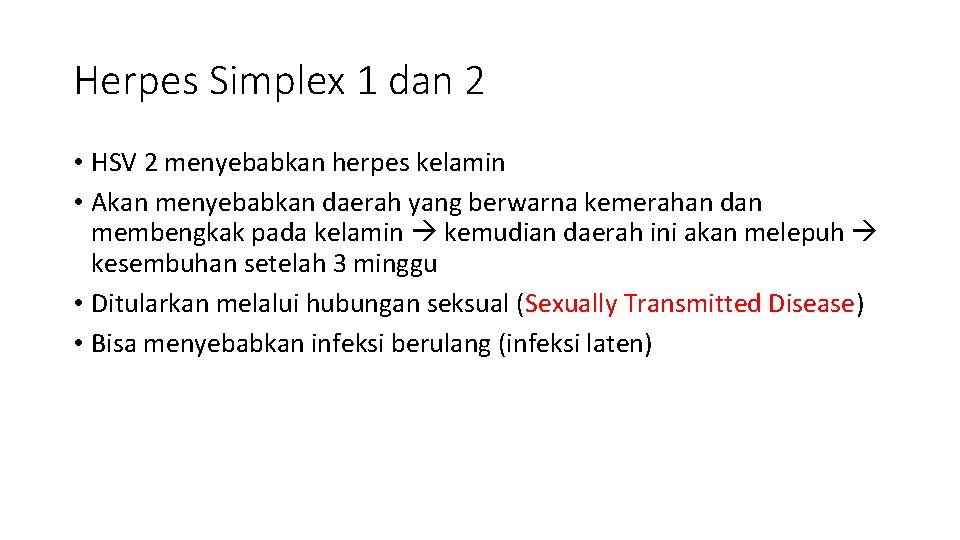 Herpes Simplex 1 dan 2

• HSV 2 menyebabkan herpes kelamin
• Akan menyebabkan daerah yang berwarna kemerahan dan membengkak pada kelamin → kemudian daerah ini akan melepuh → kesembuhan setelah 3 minggu
• Ditularkan melalui hubungan seksual (Sexually Transmitted Disease)
• Bisa menyebabkan infeksi berulang (infeksi laten)